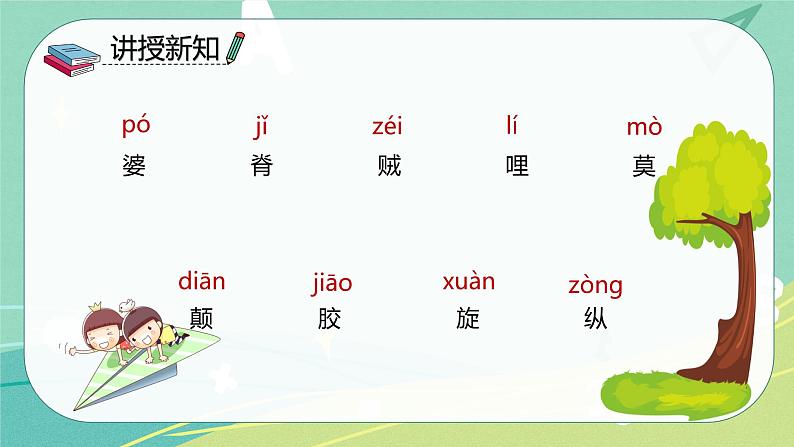 讲授新知

pó 婆　jǐ 脊　zéi 贼　lí 哩　mò 莫

diān 颠　jiāo 胶　xuàn 旋　zòng 纵